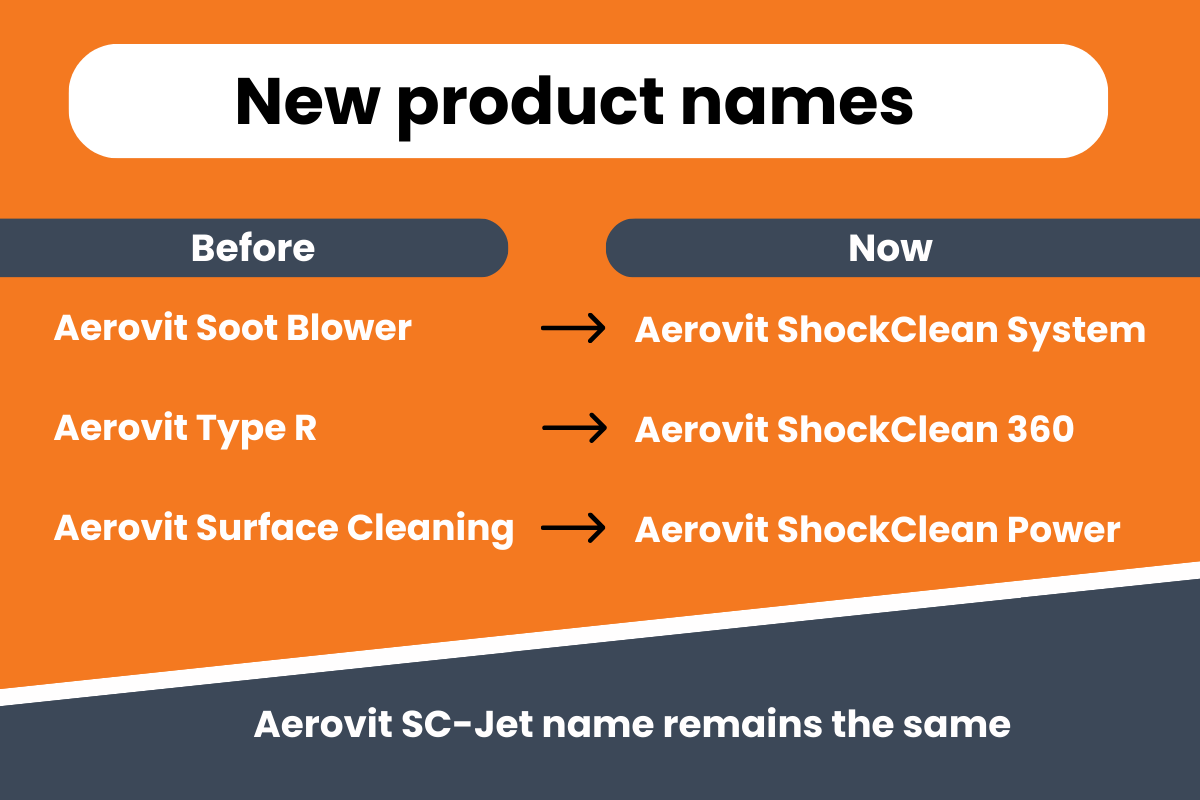 New product names

| Before | | Now |
|---|---|---|
| Aerovit Soot Blower | → | Aerovit ShockClean System |
| Aerovit Type R | → | Aerovit ShockClean 360 |
| Aerovit Surface Cleaning | → | Aerovit ShockClean Power |

Aerovit SC-Jet name remains the same